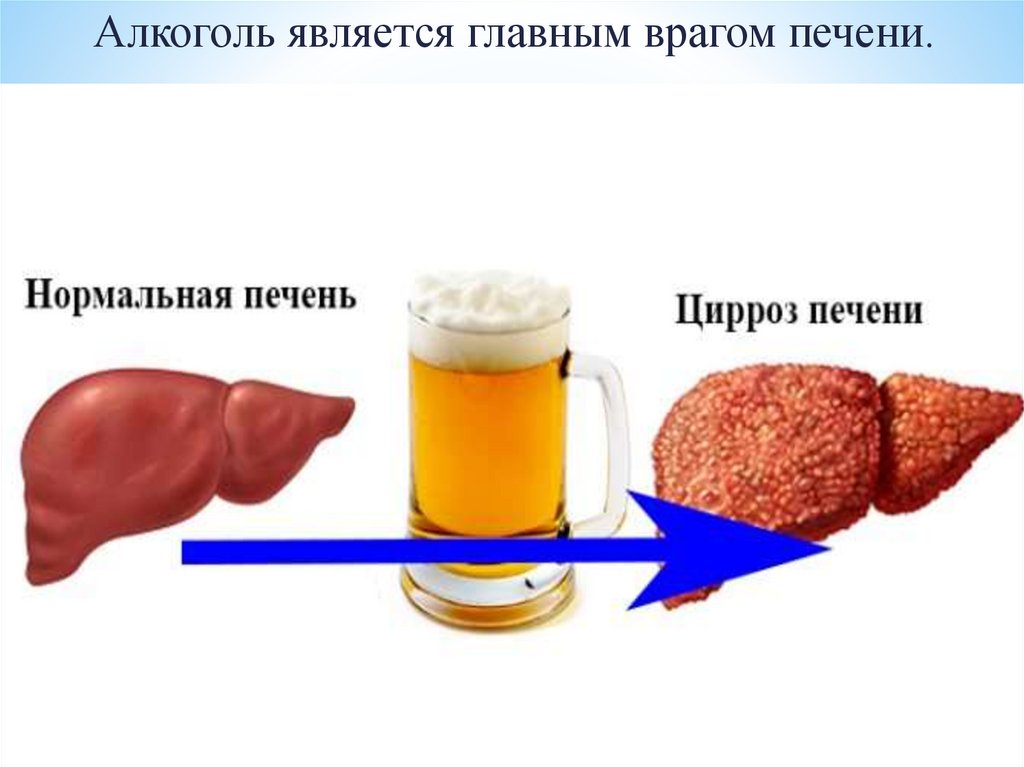 Алкоголь является главным врагом печени.

Нормальная печень

Цирроз печени